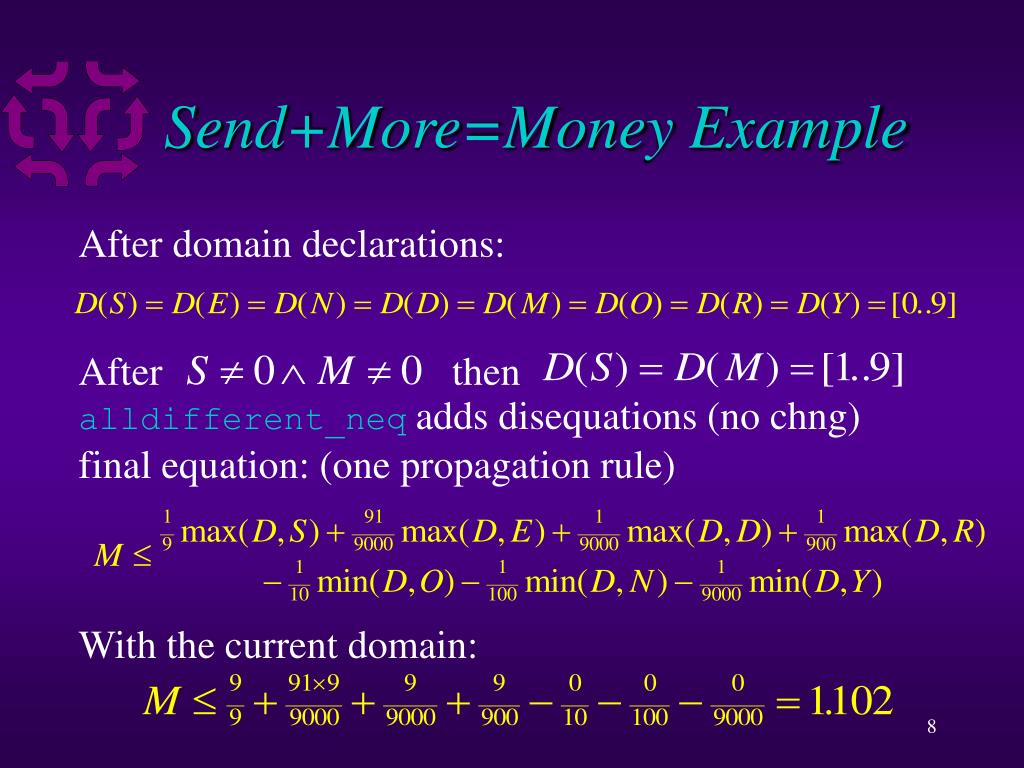 Send+More=Money Example

After domain declarations:

$D(S) = D(E) = D(N) = D(D) = D(M) = D(O) = D(R) = D(Y) = [0..9]$

After $S \neq 0 \wedge M \neq 0$ then $D(S) = D(M) = [1..9]$
alldifferent_neq adds disequations (no chng)
final equation: (one propagation rule)

$M \leq \frac{1}{9}\max(D,S) + \frac{91}{9000}\max(D,E) + \frac{1}{9000}\max(D,D) + \frac{1}{900}\max(D,R) - \frac{1}{10}\min(D,O) - \frac{1}{100}\min(D,N) - \frac{1}{9000}\min(D,Y)$

With the current domain:

$M \leq \frac{9}{9} + \frac{91 \times 9}{9000} + \frac{9}{9000} + \frac{9}{900} - \frac{0}{10} - \frac{0}{100} - \frac{0}{9000} = 1.102$

8